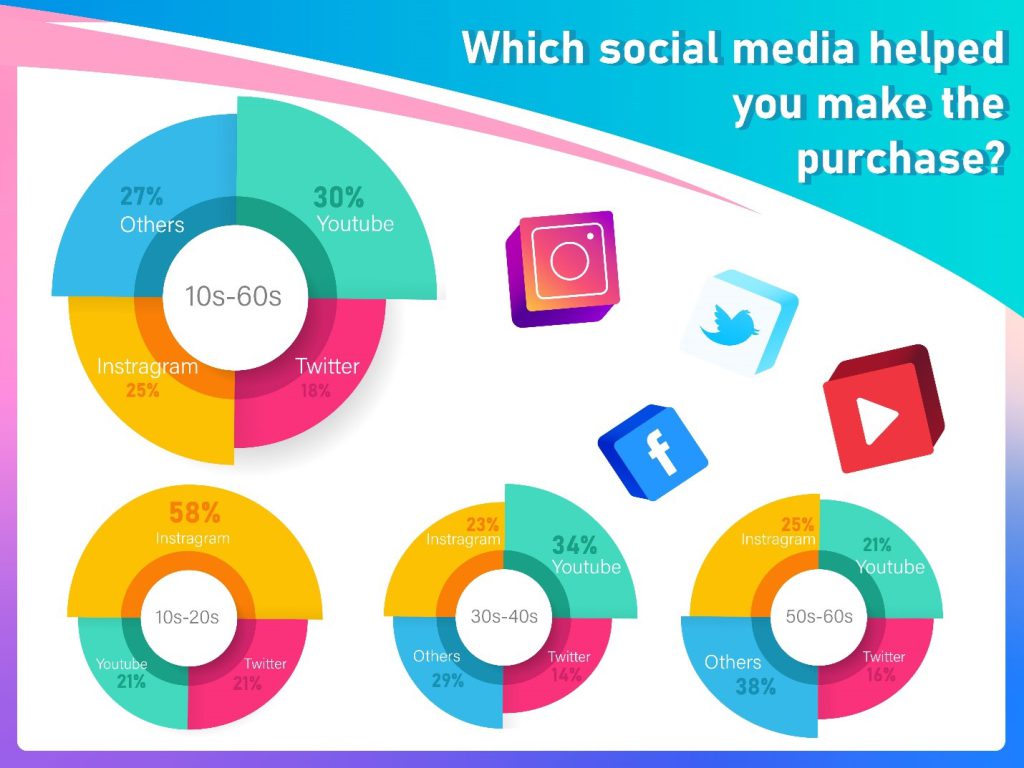 Which social media helped you make the purchase?

27%
Others

30%
Youtube

10s-60s

Instragram
25%

Twitter
18%

58%
Instragram

10s-20s

Youtube
21%

Twitter
21%

23%
Instragram

34%
Youtube

30s-40s

Others
29%

Twitter
14%

25%
Instragram

21%
Youtube

50s-60s

Others
38%

Twitter
16%